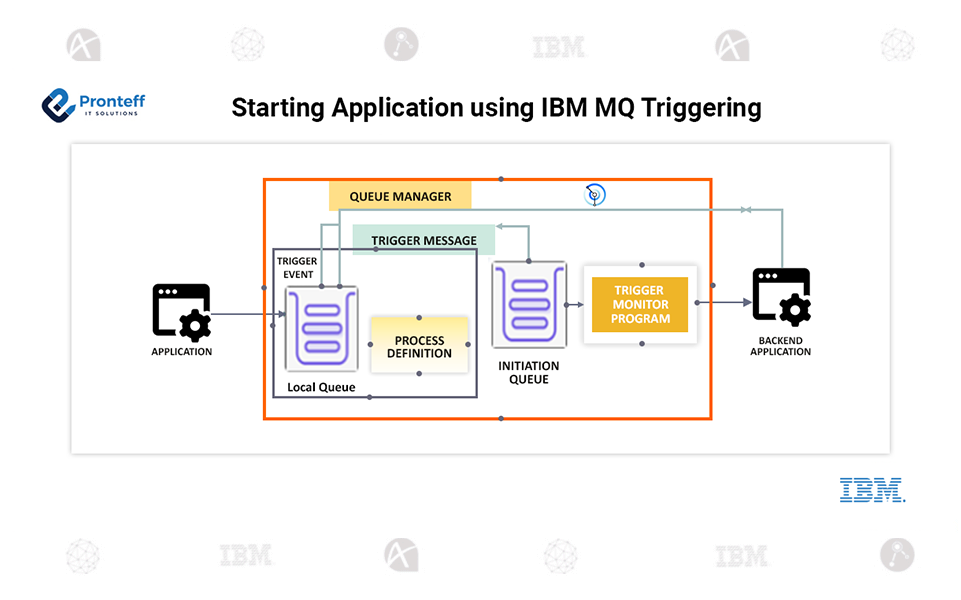 IBM

Pronteff
IT SOLUTIONS

Starting Application using IBM MQ Triggering

QUEUE MANAGER

TRIGGER MESSAGE

TRIGGER EVENT

APPLICATION

PROCESS DEFINITION

Local Queue

INITIATION QUEUE

TRIGGER MONITOR PROGRAM

BACKEND APPLICATION

IBM

IBM

IBM